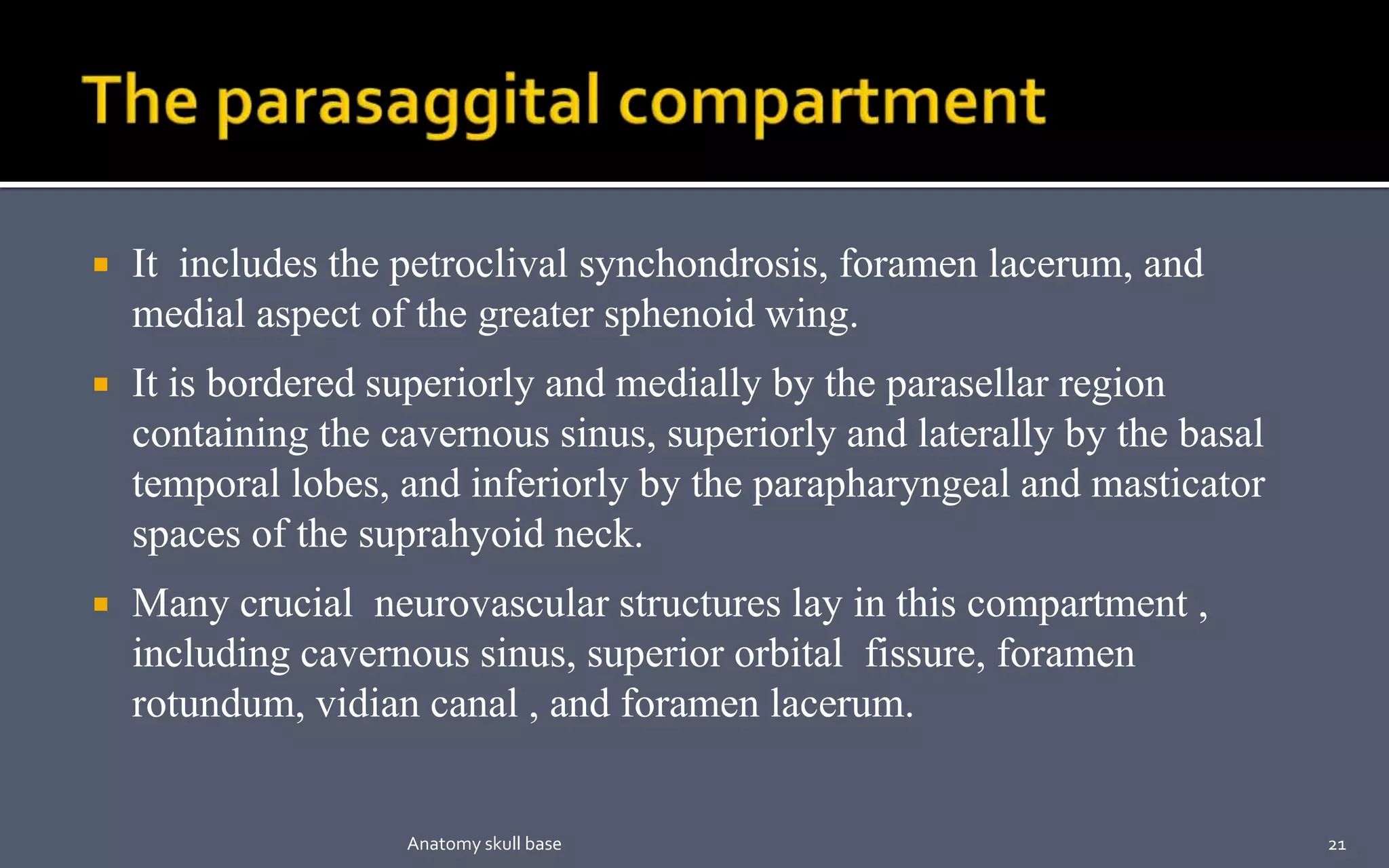 The parasaggital compartment

▪ It includes the petroclival synchondrosis, foramen lacerum, and medial aspect of the greater sphenoid wing.

▪ It is bordered superiorly and medially by the parasellar region containing the cavernous sinus, superiorly and laterally by the basal temporal lobes, and inferiorly by the parapharyngeal and masticator spaces of the suprahyoid neck.

▪ Many crucial neurovascular structures lay in this compartment , including cavernous sinus, superior orbital fissure, foramen rotundum, vidian canal , and foramen lacerum.

Anatomy skull base

21